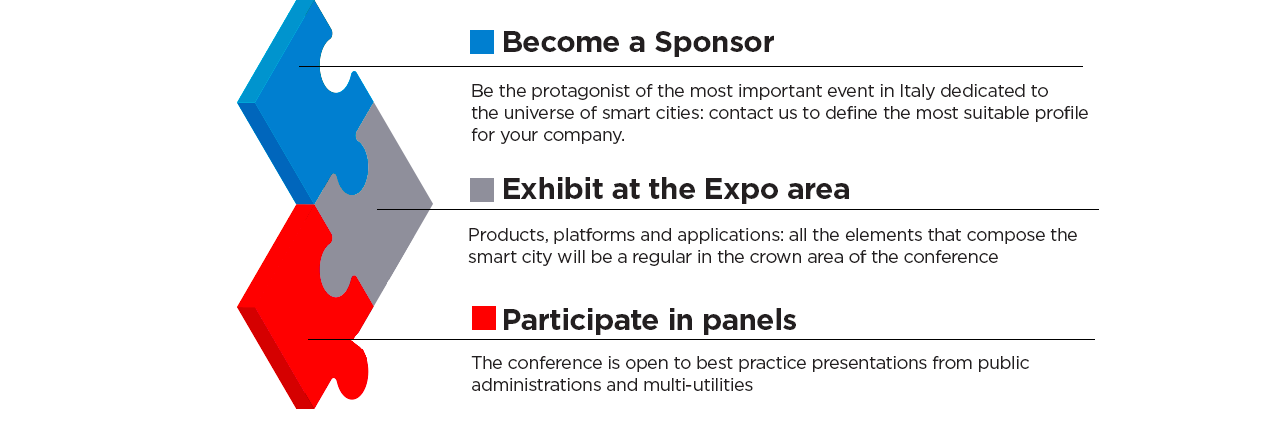 Become a Sponsor

Be the protagonist of the most important event in Italy dedicated to the universe of smart cities: contact us to define the most suitable profile for your company.

Exhibit at the Expo area

Products, platforms and applications: all the elements that compose the smart city will be a regular in the crown area of the conference

Participate in panels

The conference is open to best practice presentations from public administrations and multi-utilities